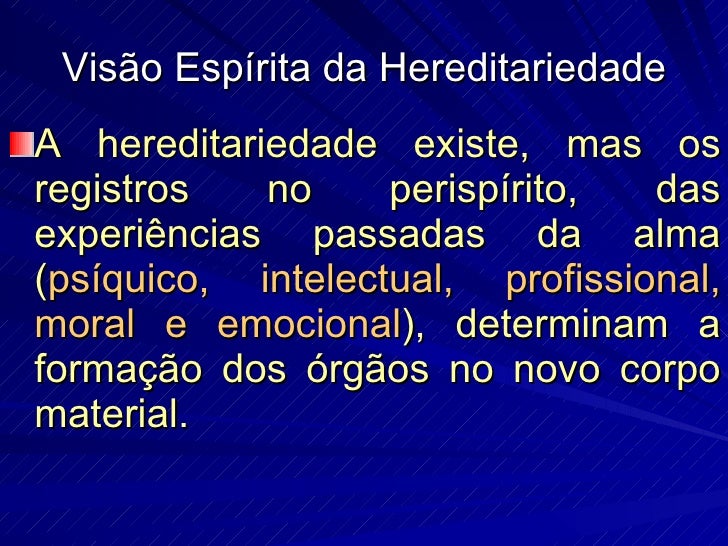 Visão Espírita da Hereditariedade

A hereditariedade existe, mas os registros no perispírito, das experiências passadas da alma (psíquico, intelectual, profissional, moral e emocional), determinam a formação dos órgãos no novo corpo material.